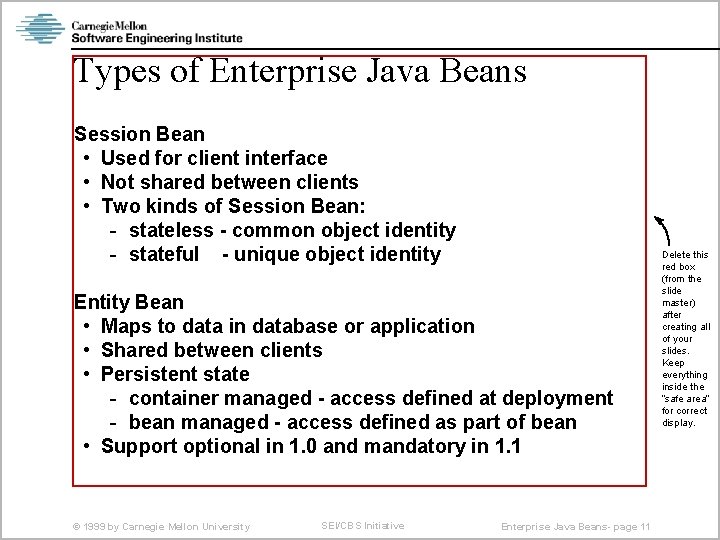 Carnegie Mellon
Software Engineering Institute

Types of Enterprise Java Beans

Session Bean
• Used for client interface
• Not shared between clients
• Two kinds of Session Bean:
- stateless - common object identity
- stateful - unique object identity

Entity Bean
• Maps to data in database or application
• Shared between clients
• Persistent state
- container managed - access defined at deployment
- bean managed - access defined as part of bean
• Support optional in 1.0 and mandatory in 1.1

Delete this red box (from the slide master) after creating all of your slides. Keep everything inside the "safe area" for correct display.

© 1999 by Carnegie Mellon University

SEI/CBS Initiative

Enterprise Java Beans- page 11